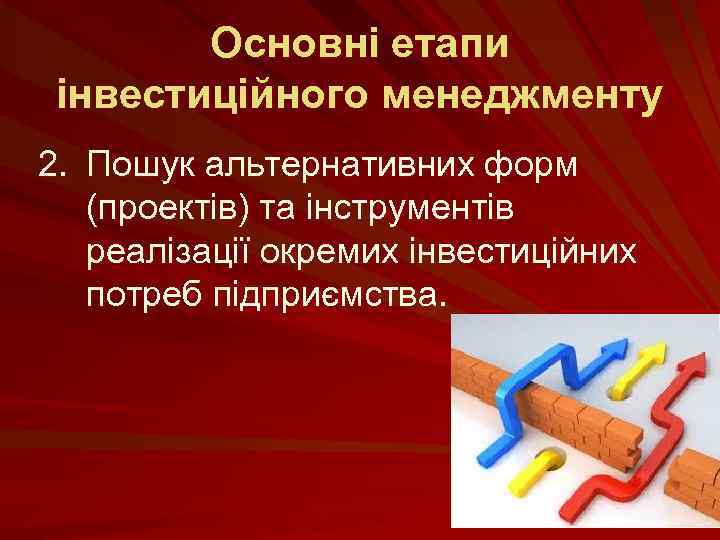 Основні етапи інвестиційного менеджменту

2. Пошук альтернативних форм (проектів) та інструментів реалізації окремих інвестиційних потреб підприємства.